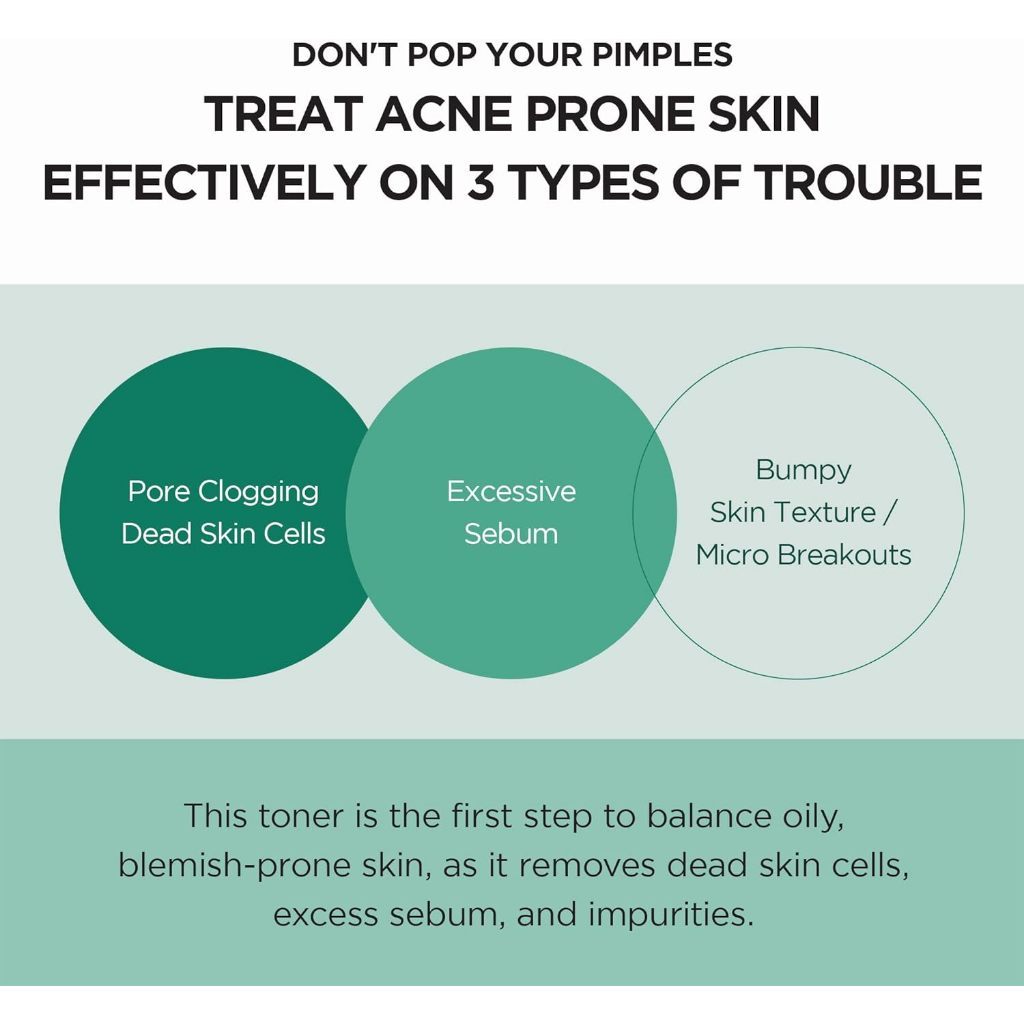 DON'T POP YOUR PIMPLES

TREAT ACNE PRONE SKIN EFFECTIVELY ON 3 TYPES OF TROUBLE

Pore Clogging Dead Skin Cells

Excessive Sebum

Bumpy Skin Texture / Micro Breakouts

This toner is the first step to balance oily, blemish-prone skin, as it removes dead skin cells, excess sebum, and impurities.